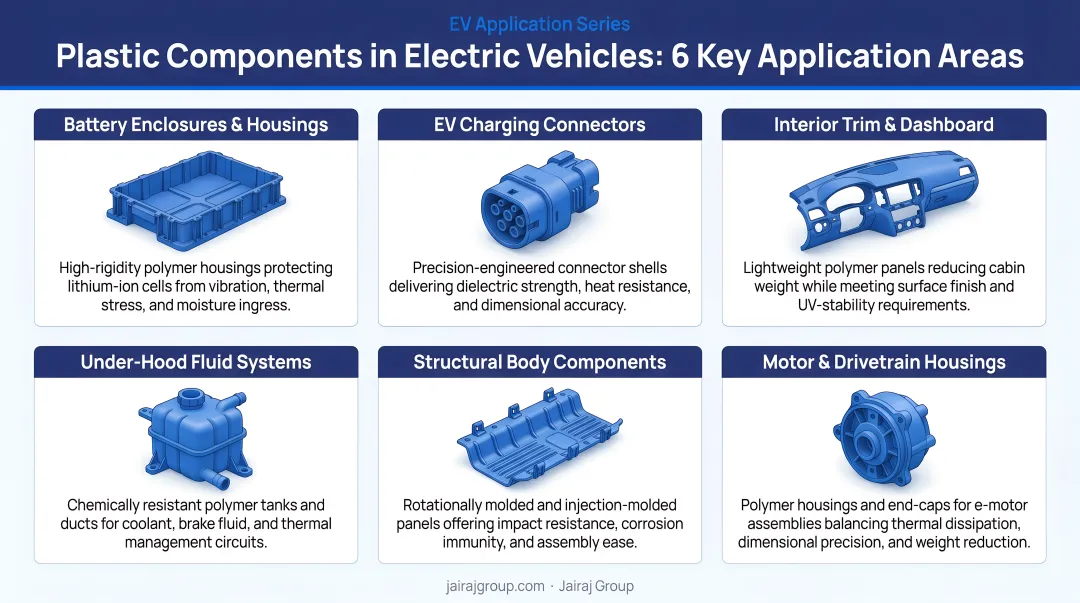 EV Application Series

Plastic Components in Electric Vehicles: 6 Key Application Areas

Battery Enclosures & Housings

High-rigidity polymer housings protecting lithium-ion cells from vibration, thermal stress, and moisture ingress.

EV Charging Connectors

Precision-engineered connector shells delivering dielectric strength, heat resistance, and dimensional accuracy.

Interior Trim & Dashboard

Lightweight polymer panels reducing cabin weight while meeting surface finish and UV-stability requirements.

Under-Hood Fluid Systems

Chemically resistant polymer tanks and ducts for coolant, brake fluid, and thermal management circuits.

Structural Body Components

Rotationally molded and injection-molded panels offering impact resistance, corrosion immunity, and assembly ease.

Motor & Drivetrain Housings

Polymer housings and end-caps for e-motor assemblies balancing thermal dissipation, dimensional precision, and weight reduction.

jairajgroup.com · Jairaj Group